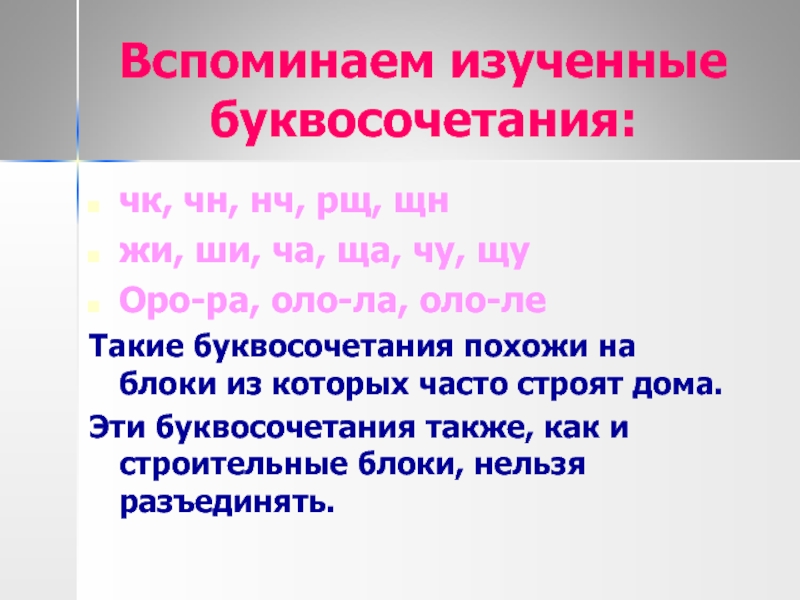 Вспоминаем изученные буквосочетания:

чк, чн, нч, рщ, щн

жи, ши, ча, ща, чу, щу

Оро-ра, оло-ла, оло-ле

Такие буквосочетания похожи на блоки из которых часто строят дома.

Эти буквосочетания также, как и строительные блоки, нельзя разъединять.